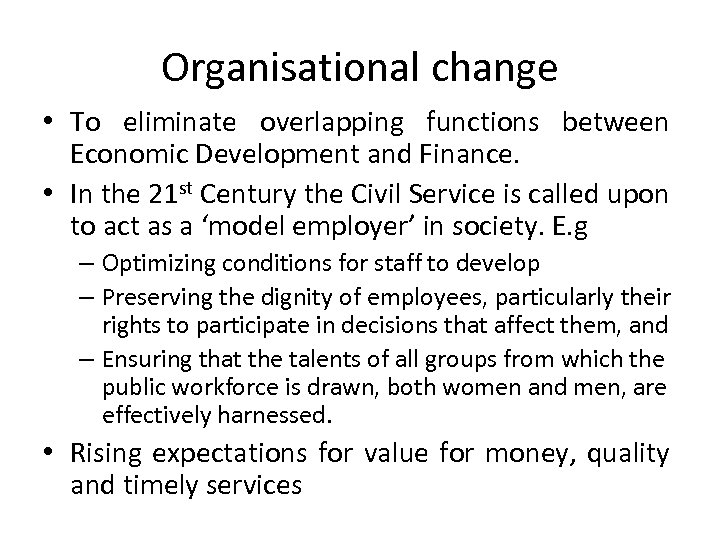 Organisational change

• To eliminate overlapping functions between Economic Development and Finance.

• In the 21$^{st}$ Century the Civil Service is called upon to act as a ‘model employer’ in society. E.g

– Optimizing conditions for staff to develop

– Preserving the dignity of employees, particularly their rights to participate in decisions that affect them, and

– Ensuring that the talents of all groups from which the public workforce is drawn, both women and men, are effectively harnessed.

• Rising expectations for value for money, quality and timely services